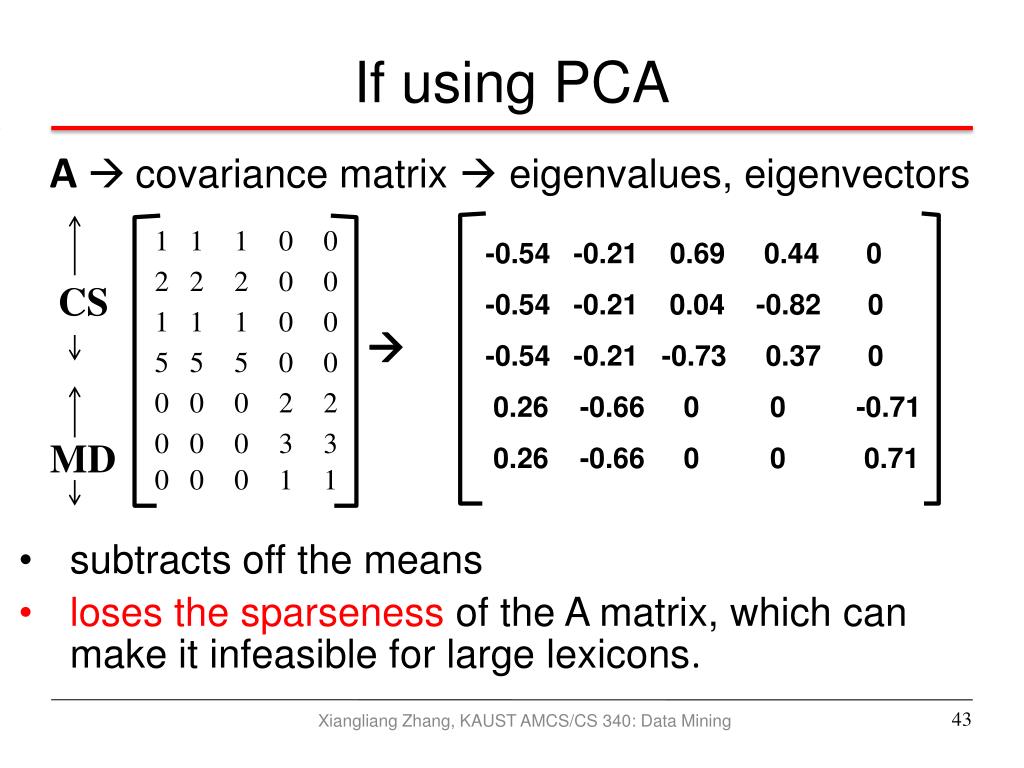 If using PCA

**A** → covariance matrix → eigenvalues, eigenvectors

CS

MD

$\begin{bmatrix} 1 & 1 & 1 & 0 & 0 \\ 2 & 2 & 2 & 0 & 0 \\ 1 & 1 & 1 & 0 & 0 \\ 5 & 5 & 5 & 0 & 0 \\ 0 & 0 & 0 & 2 & 2 \\ 0 & 0 & 0 & 3 & 3 \\ 0 & 0 & 0 & 1 & 1 \end{bmatrix}$ → $\begin{bmatrix} -0.54 & -0.21 & 0.69 & 0.44 & 0 \\ -0.54 & -0.21 & 0.04 & -0.82 & 0 \\ -0.54 & -0.21 & -0.73 & 0.37 & 0 \\ 0.26 & -0.66 & 0 & 0 & -0.71 \\ 0.26 & -0.66 & 0 & 0 & 0.71 \end{bmatrix}$

• subtracts off the means
• loses the sparseness of the A matrix, which can make it infeasible for large lexicons.

Xiangliang Zhang, KAUST AMCS/CS 340: Data Mining

43